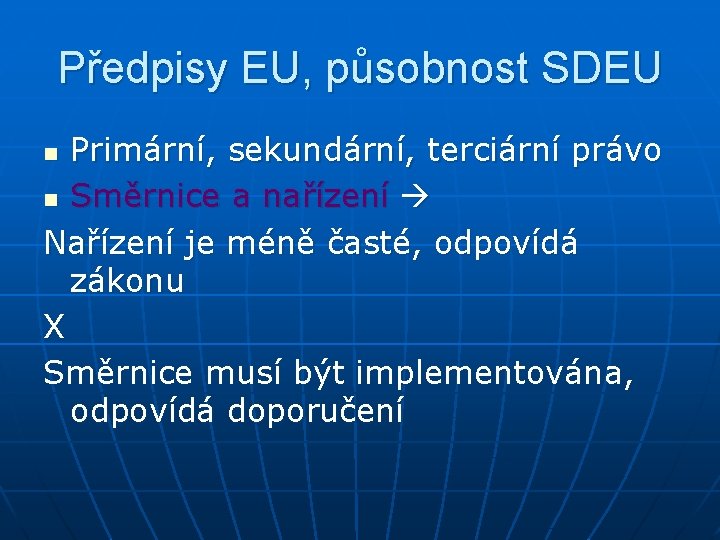 Předpisy EU, působnost SDEU

- Primární, sekundární, terciární právo
- Směrnice a nařízení →

Nařízení je méně časté, odpovídá zákonu

X

Směrnice musí být implementována, odpovídá doporučení